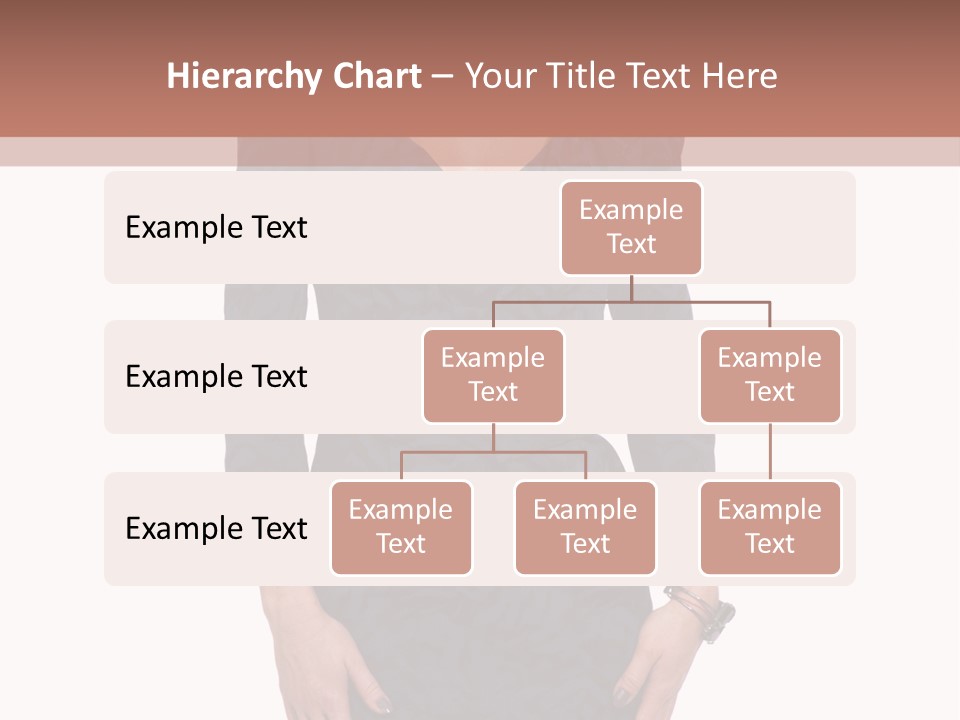 Hierarchy Chart – Your Title Text Here

Example Text

Example Text

Example Text

Example Text

Example Text

Example Text

Example Text

Example Text

Example Text